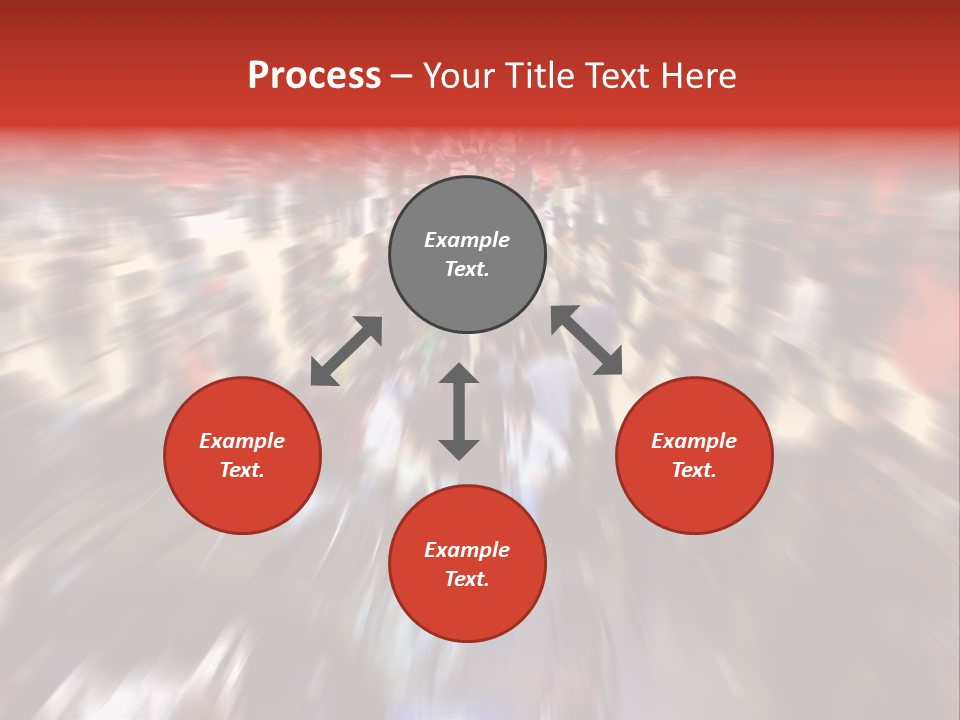 Process – Your Title Text Here

Example Text.

Example Text.

Example Text.

Example Text.